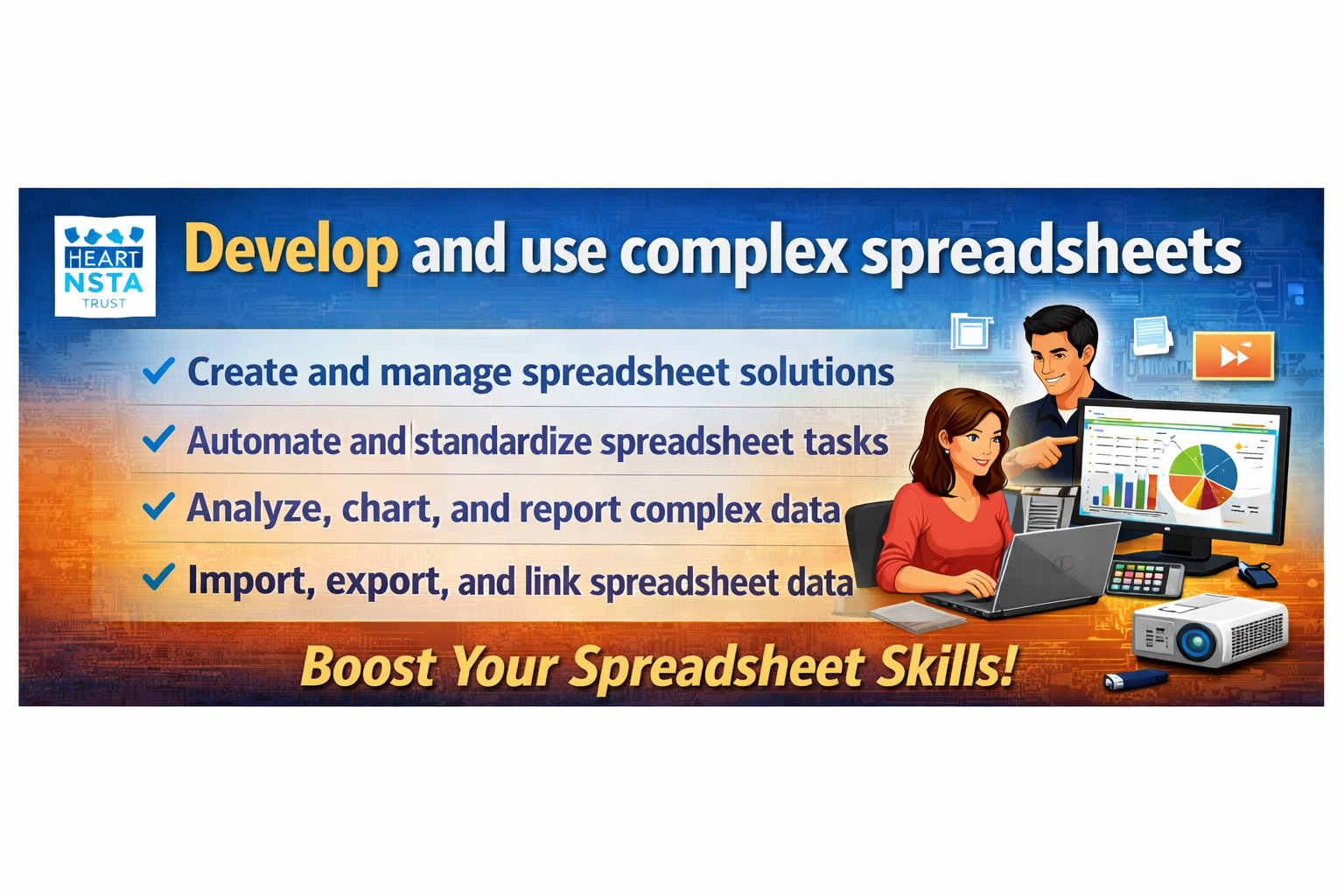 HEART
NSTA
TRUST

Develop and use complex spreadsheets

✓ Create and manage spreadsheet solutions
✓ Automate and standardize spreadsheet tasks
✓ Analyze, chart, and report complex data
✓ Import, export, and link spreadsheet data

Boost Your Spreadsheet Skills!